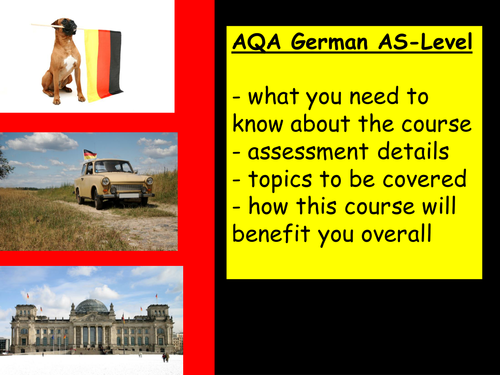 AQA German AS-Level

- what you need to know about the course
- assessment details
- topics to be covered
- how this course will benefit you overall